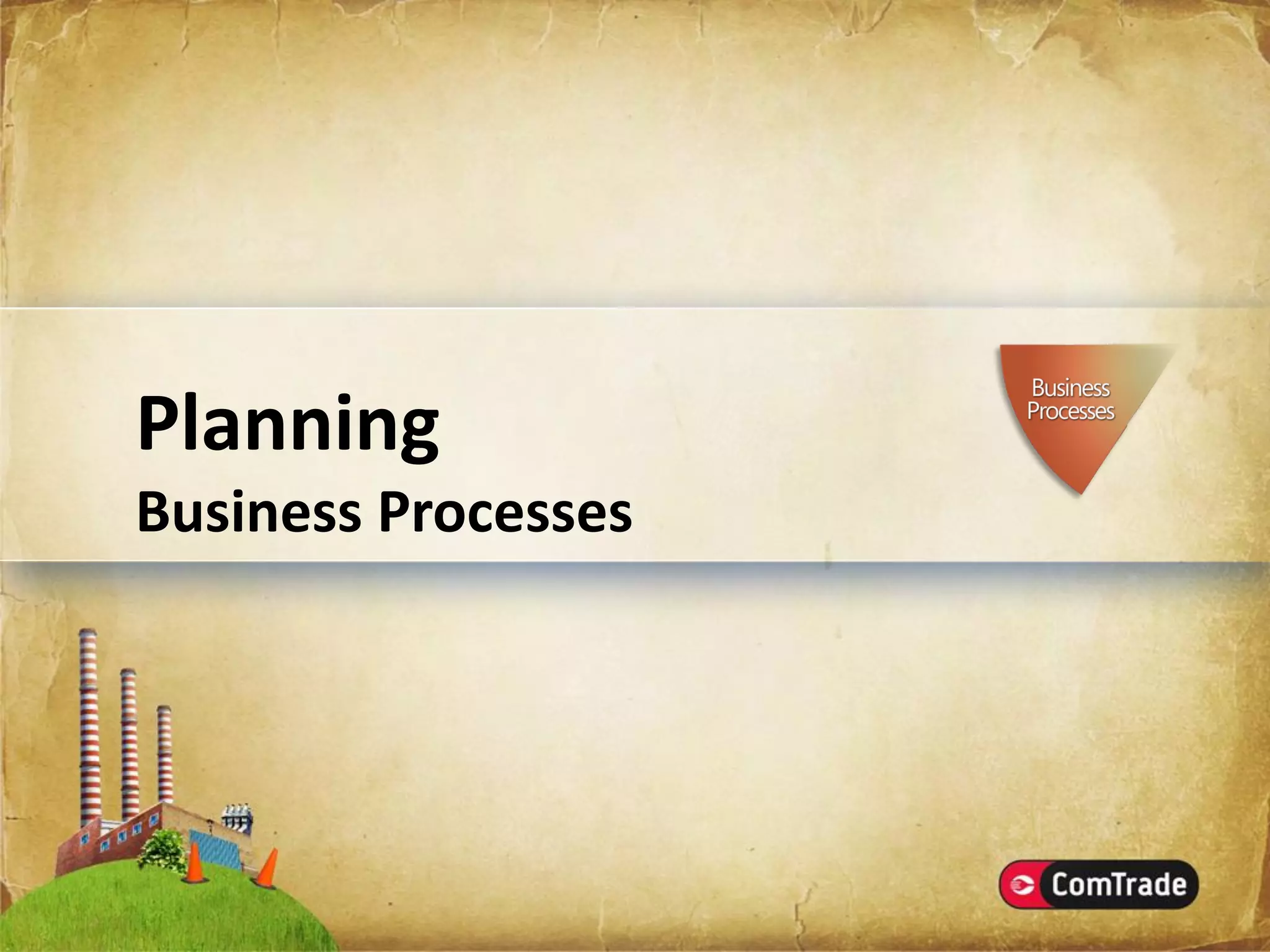 Planning
Business Processes

Business Processes

ComTrade